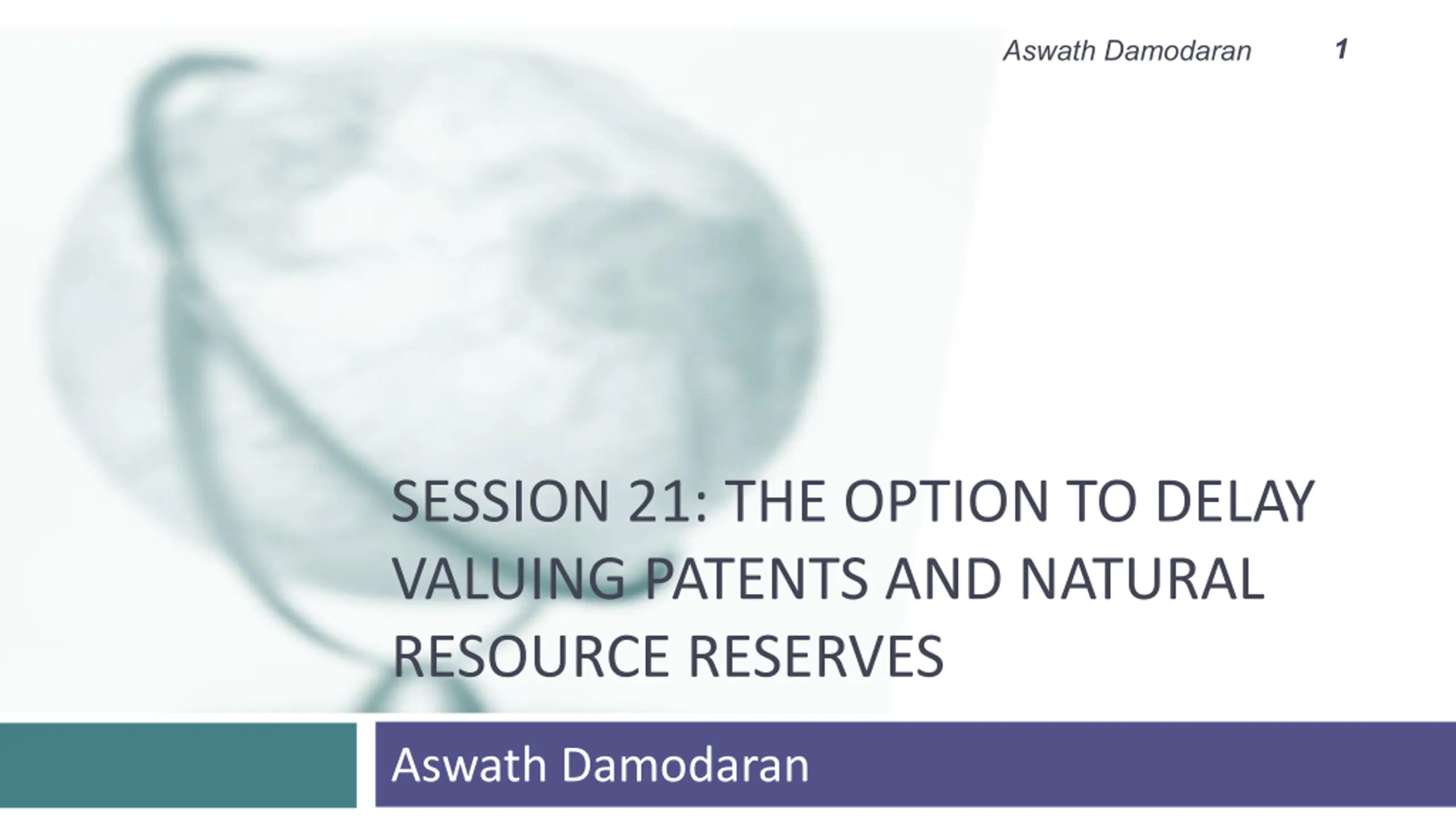 Aswath Damodaran 1

SESSION 21: THE OPTION TO DELAY VALUING PATENTS AND NATURAL RESOURCE RESERVES

Aswath Damodaran